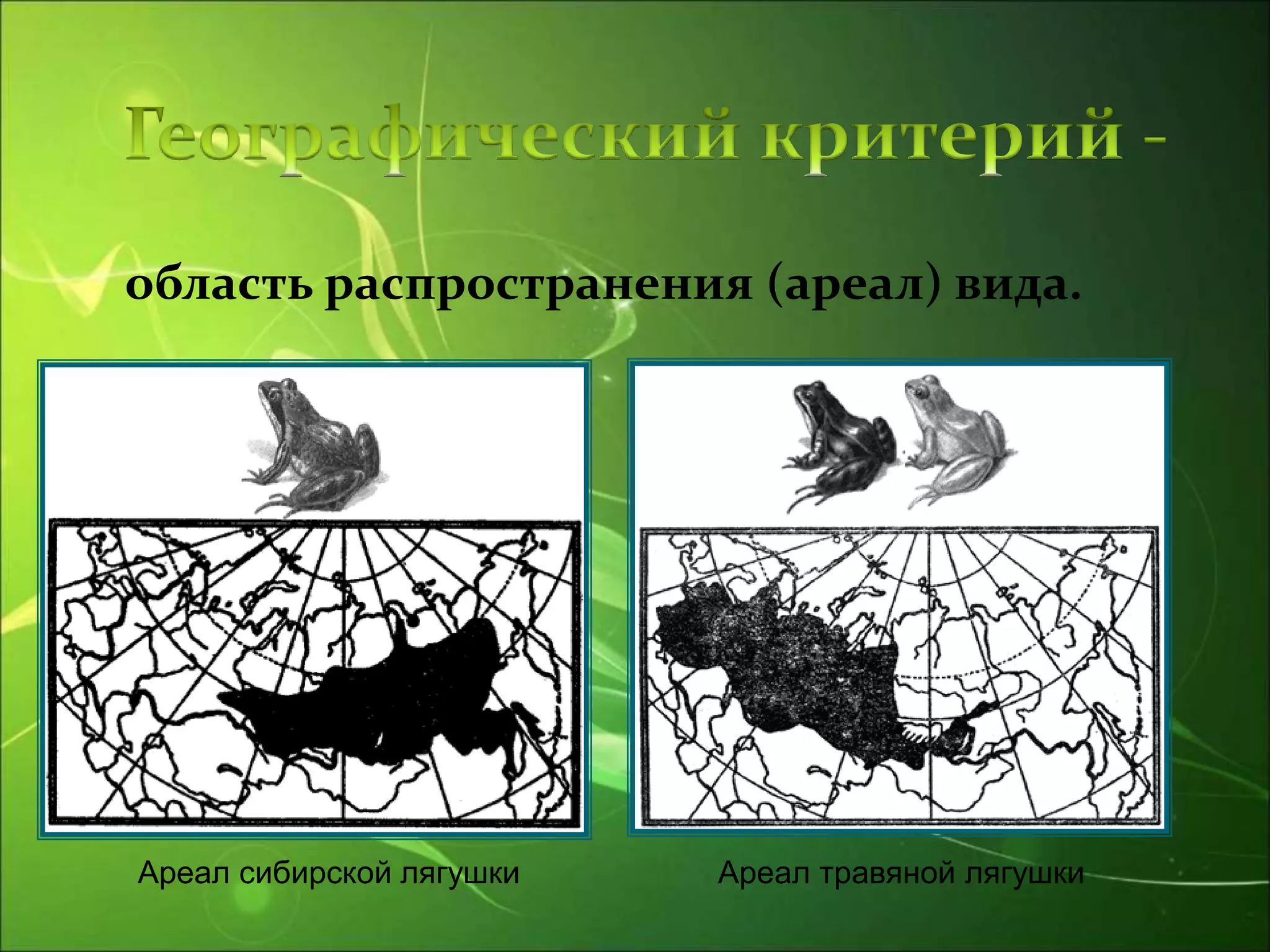 Географический критерий -

область распространения (ареал) вида.

Ареал сибирской лягушки

Ареал травяной лягушки